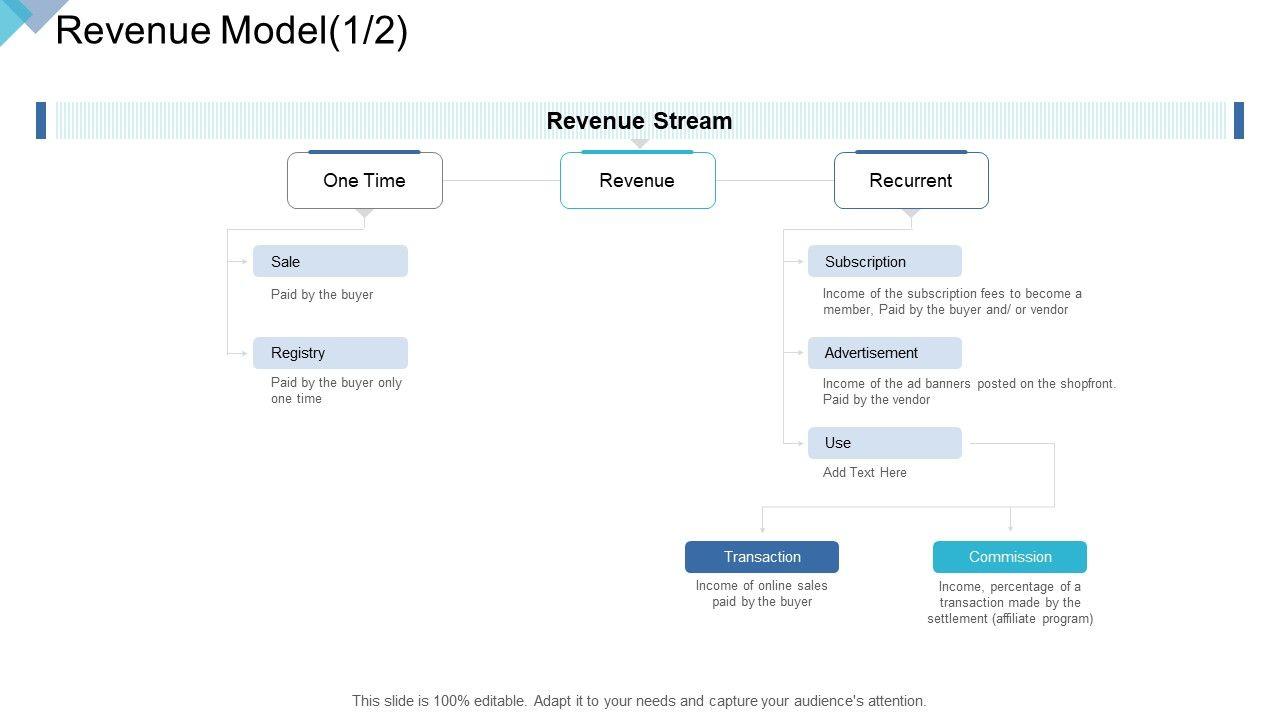 Revenue Model(1/2)

Revenue Stream

One Time

Revenue

Recurrent

Sale

Paid by the buyer

Registry

Paid by the buyer only one time

Subscription

Income of the subscription fees to become a member, Paid by the buyer and/ or vendor

Advertisement

Income of the ad banners posted on the shopfront. Paid by the vendor

Use

Add Text Here

Transaction

Income of online sales paid by the buyer

Commission

Income, percentage of a transaction made by the settlement (affiliate program)

This slide is 100% editable. Adapt it to your needs and capture your audience's attention.